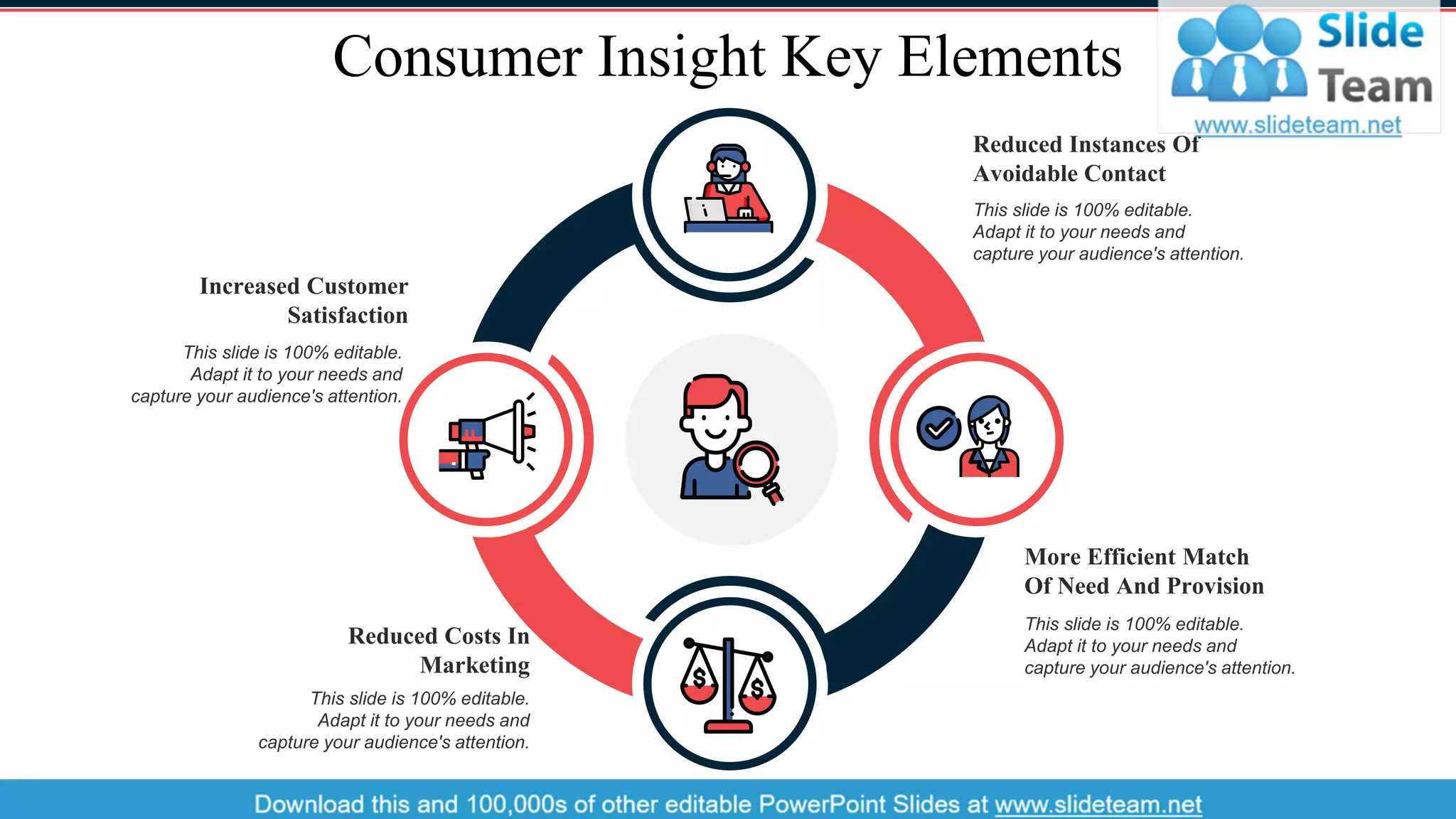 Consumer Insight Key Elements

Slide Team
www.slideteam.net

Reduced Instances Of Avoidable Contact

This slide is 100% editable. Adapt it to your needs and capture your audience's attention.

Increased Customer Satisfaction

This slide is 100% editable. Adapt it to your needs and capture your audience's attention.

More Efficient Match Of Need And Provision

This slide is 100% editable. Adapt it to your needs and capture your audience's attention.

Reduced Costs In Marketing

This slide is 100% editable. Adapt it to your needs and capture your audience's attention.

Download this and 100,000s of other editable PowerPoint Slides at www.slideteam.net